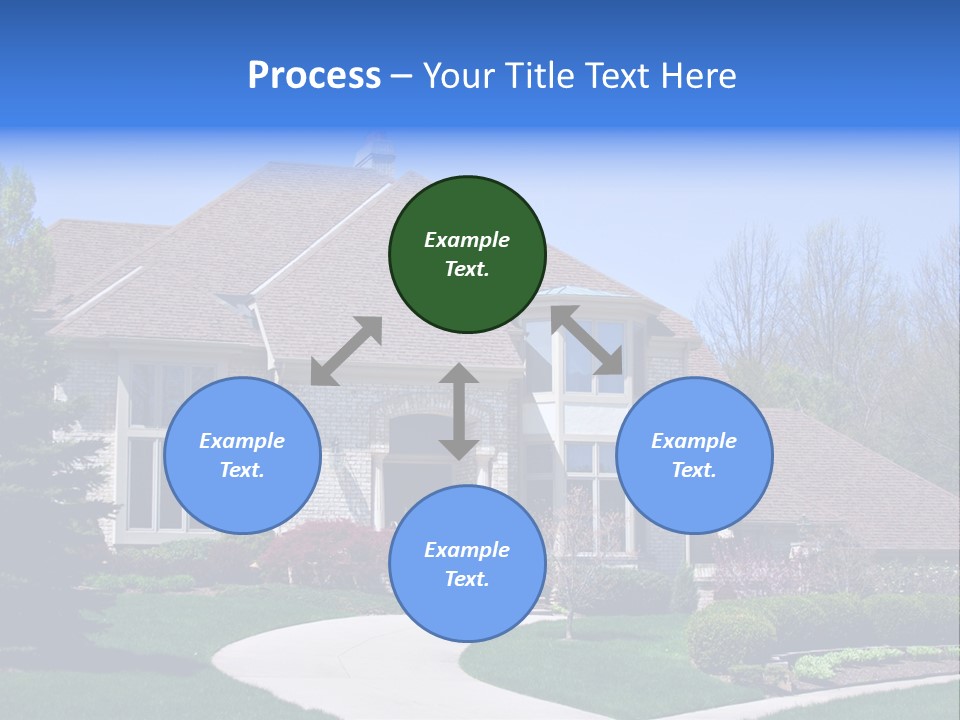 Process – Your Title Text Here

Example Text.

Example Text.

Example Text.

Example Text.